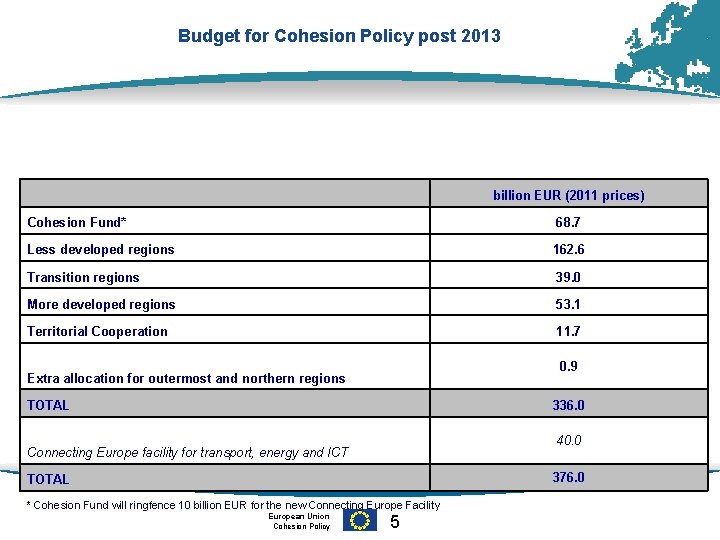 Budget for Cohesion Policy post 2013

| | billion EUR (2011 prices) |
|---|---|
| Cohesion Fund* | 68.7 |
| Less developed regions | 162.6 |
| Transition regions | 39.0 |
| More developed regions | 53.1 |
| Territorial Cooperation | 11.7 |
| Extra allocation for outermost and northern regions | 0.9 |
| TOTAL | 336.0 |
| Connecting Europe facility for transport, energy and ICT | 40.0 |
| TOTAL | 376.0 |

* Cohesion Fund will ringfence 10 billion EUR for the new Connecting Europe Facility

European Union
Cohesion Policy

5